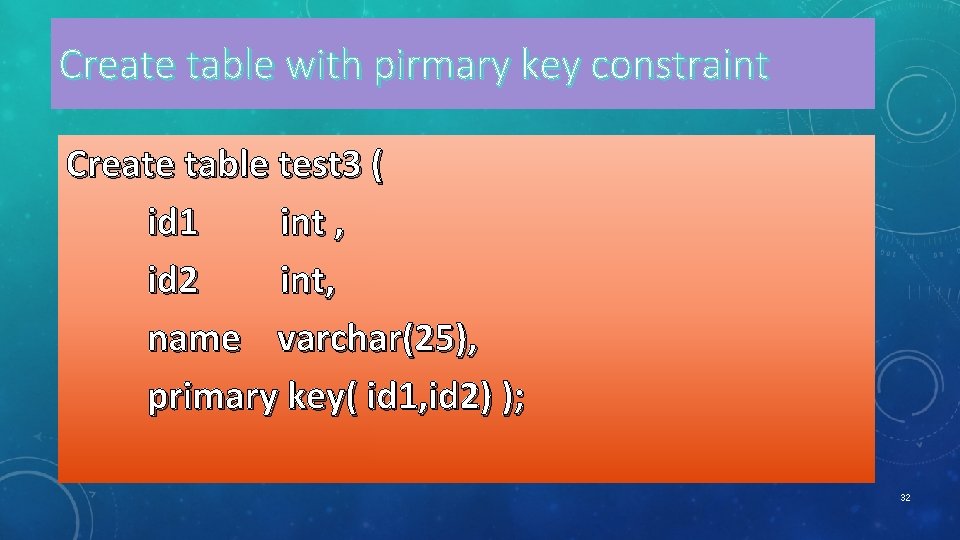 Create table with pirmary key constraint

Create table test3 (
id1 int ,
id2 int,
name varchar(25),
primary key( id1,id2) );

32